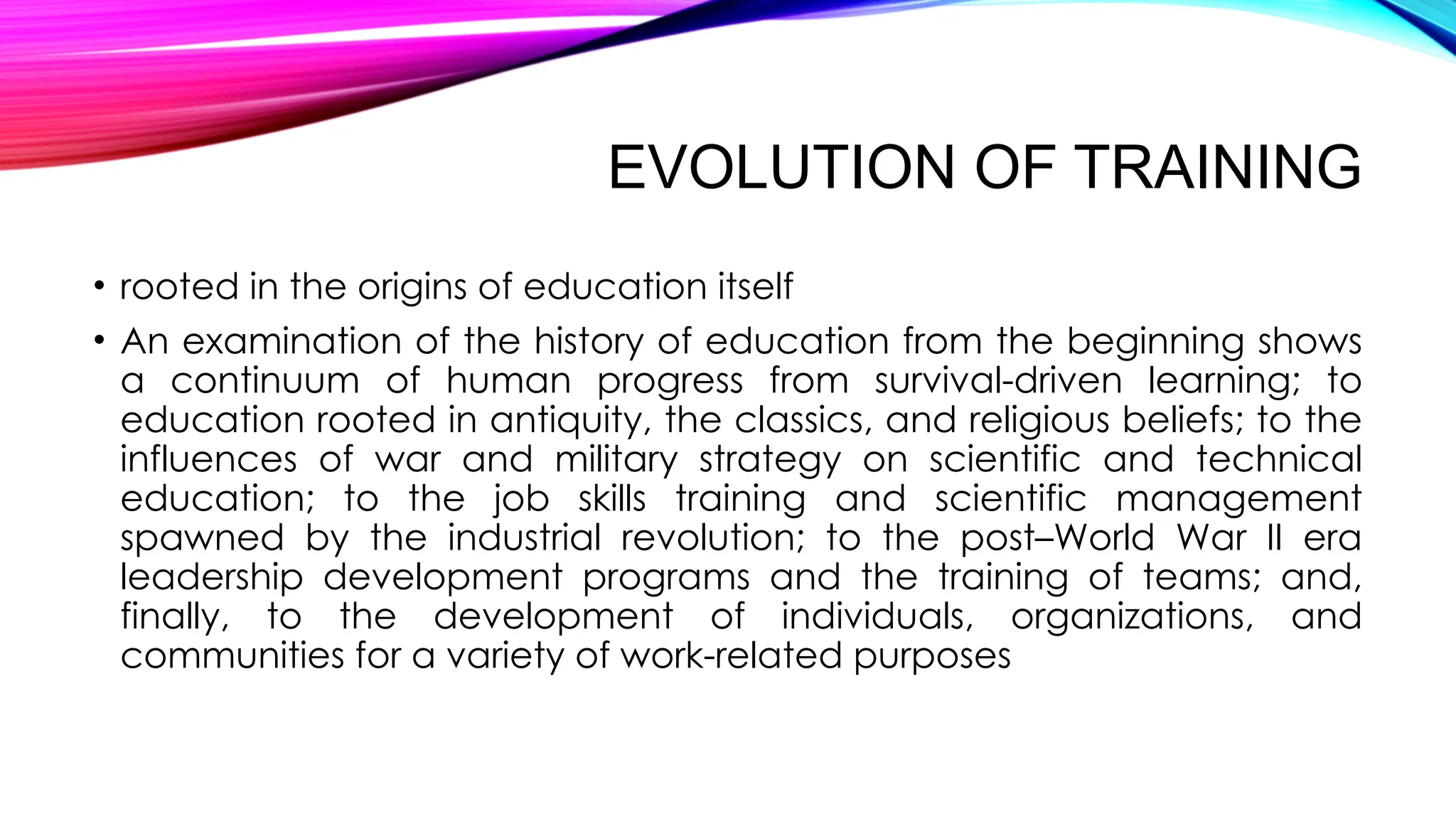 EVOLUTION OF TRAINING

• rooted in the origins of education itself

• An examination of the history of education from the beginning shows a continuum of human progress from survival-driven learning; to education rooted in antiquity, the classics, and religious beliefs; to the influences of war and military strategy on scientific and technical education; to the job skills training and scientific management spawned by the industrial revolution; to the post–World War II era leadership development programs and the training of teams; and, finally, to the development of individuals, organizations, and communities for a variety of work-related purposes